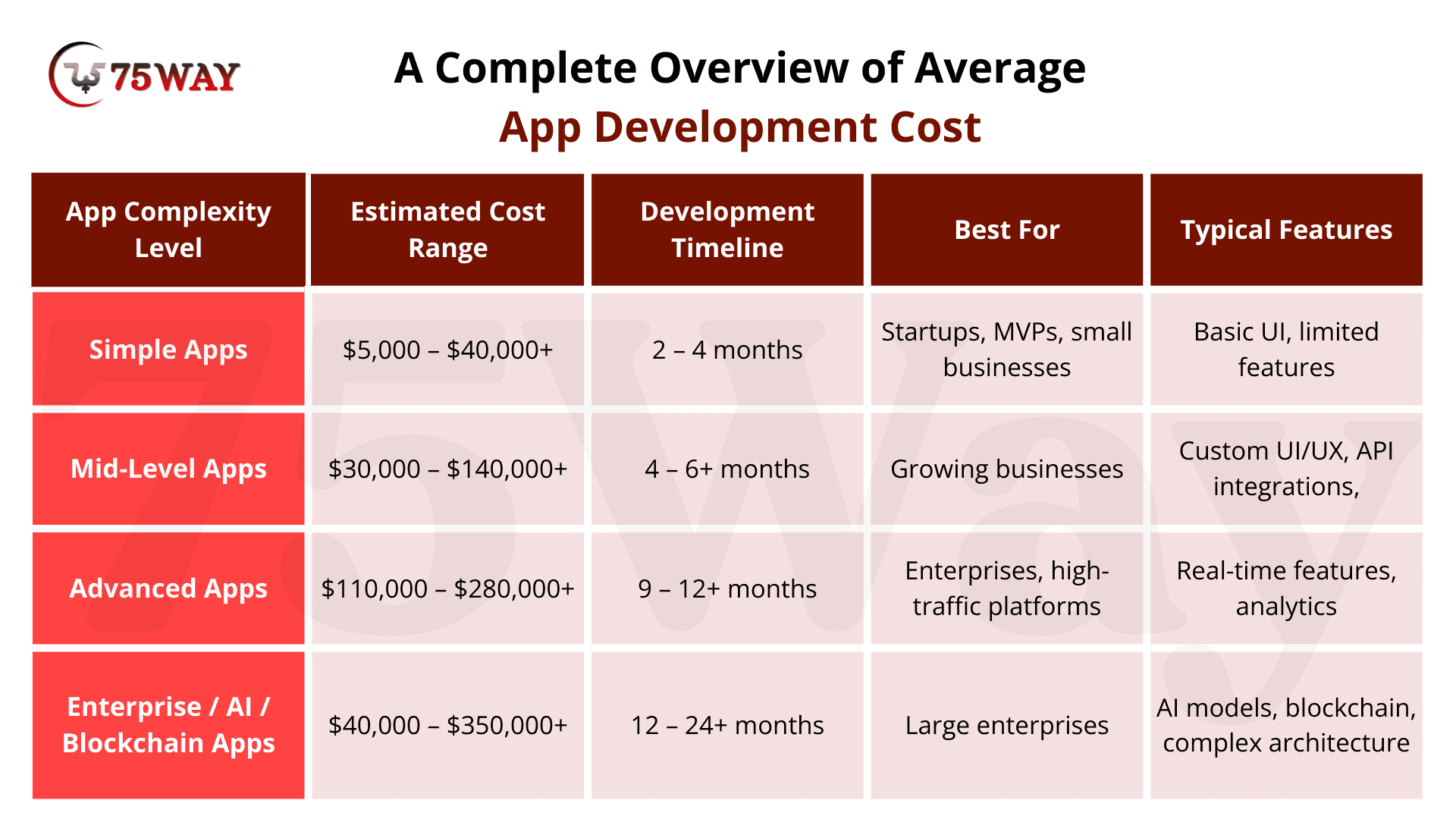 75WAY

A Complete Overview of Average App Development Cost

| App Complexity Level | Estimated Cost Range | Development Timeline | Best For | Typical Features |
|---|---|---|---|---|
| Simple Apps | \$5,000 – \$40,000+ | 2 – 4 months | Startups, MVPs, small businesses | Basic UI, limited features |
| Mid-Level Apps | \$30,000 – \$140,000+ | 4 – 6+ months | Growing businesses | Custom UI/UX, API integrations, |
| Advanced Apps | \$110,000 – \$280,000+ | 9 – 12+ months | Enterprises, high-traffic platforms | Real-time features, analytics |
| Enterprise / AI / Blockchain Apps | \$40,000 – \$350,000+ | 12 – 24+ months | Large enterprises | AI models, blockchain, complex architecture |